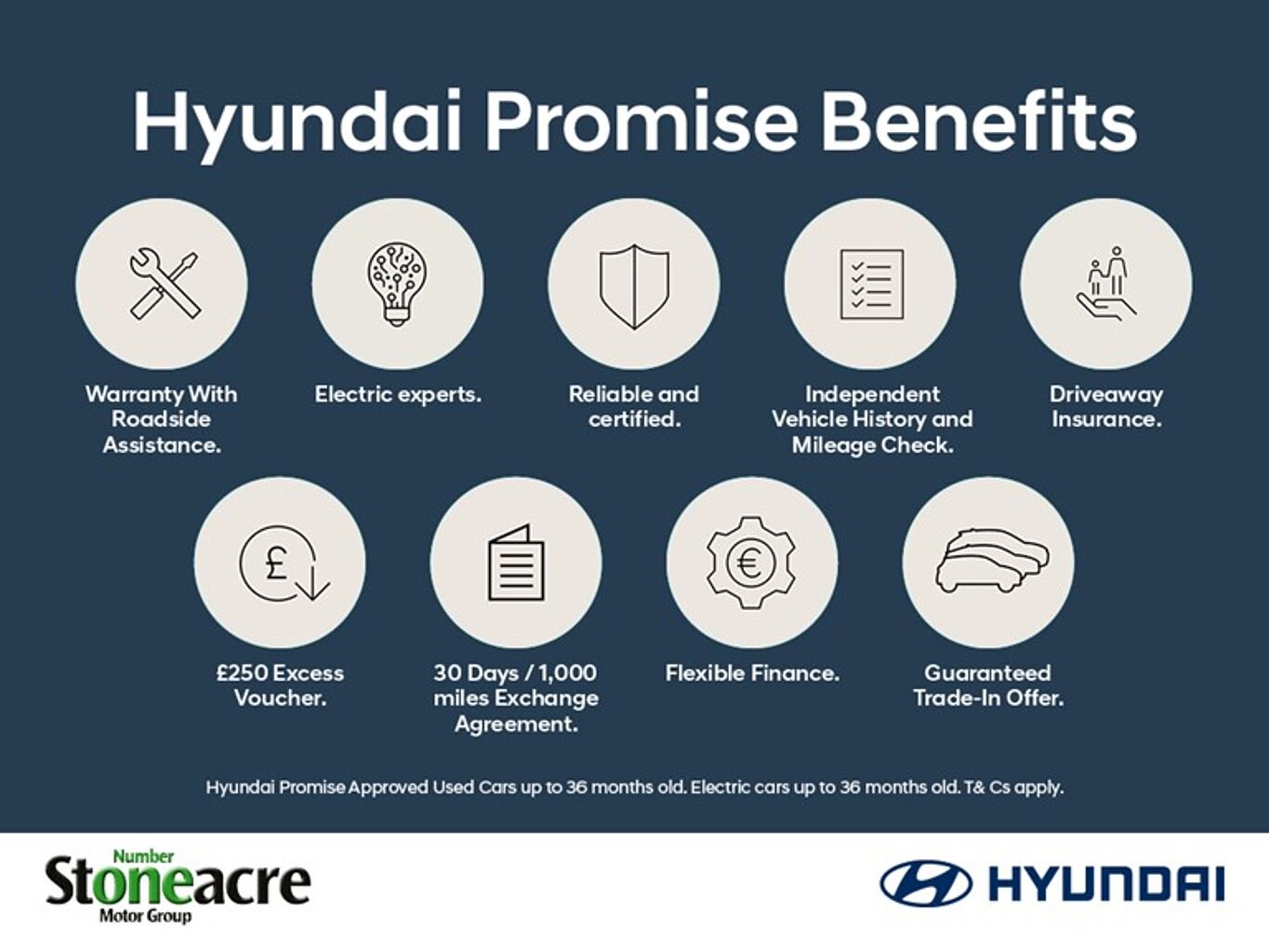 Hyundai Promise Benefits

Warranty With Roadside Assistance.

Electric experts.

Reliable and certified.

Independent Vehicle History and Mileage Check.

Driveaway Insurance.

£250 Excess Voucher.

30 Days / 1,000 miles Exchange Agreement.

Flexible Finance.

Guaranteed Trade-In Offer.

Hyundai Promise Approved Used Cars up to 36 months old. Electric cars up to 36 months old. T& Cs apply.

Number
Stoneacre
Motor Group

HYUNDAI